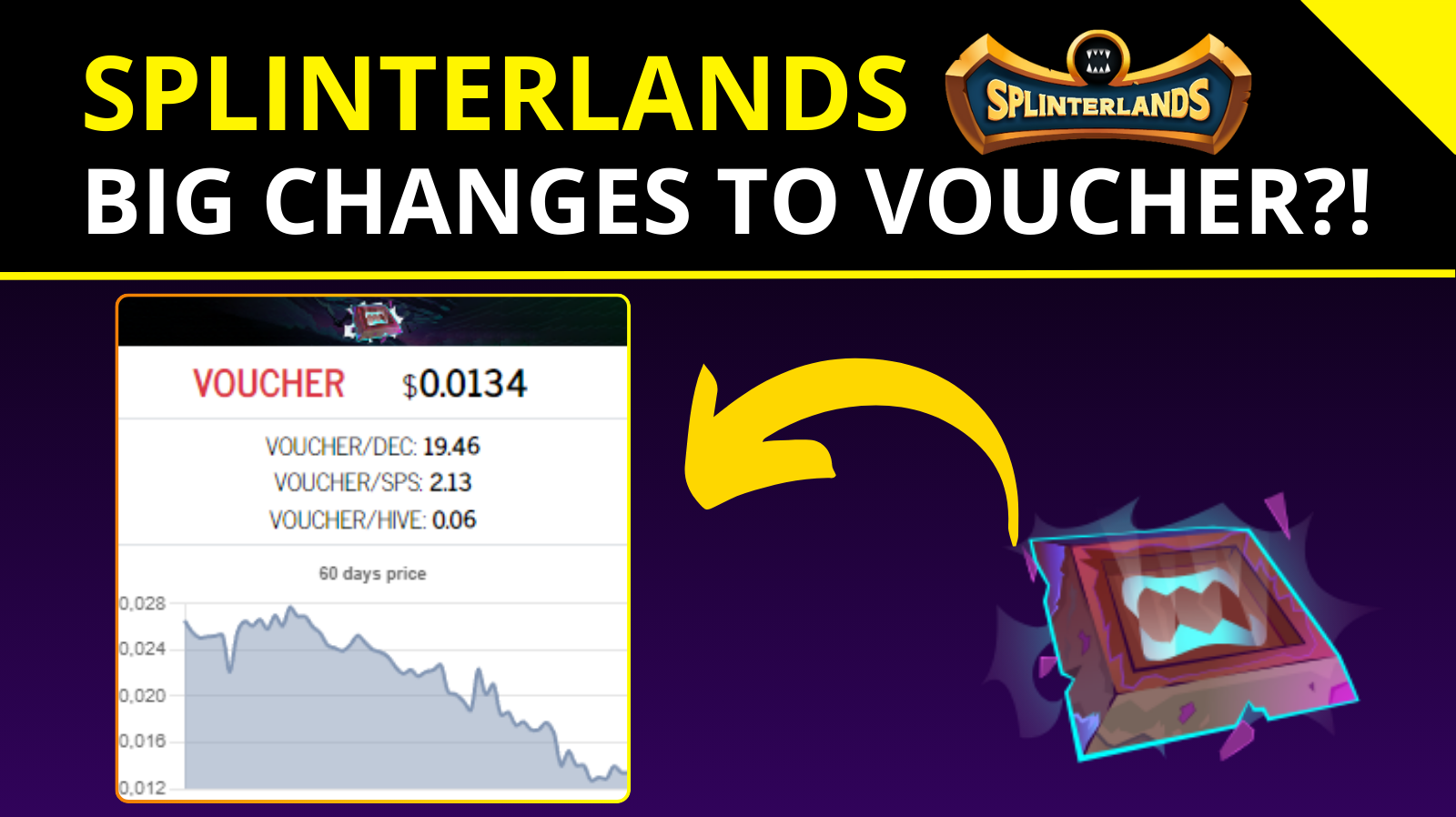 SPLINTERLANDS
SPLINTERLANDS
BIG CHANGES TO VOUCHER?!

VOUCHER $0.0134

VOUCHER/DEC: 19.46
VOUCHER/SPS: 2.13
VOUCHER/HIVE: 0.06

60 days price

0,028
0,024
0,020
0,016
0,012